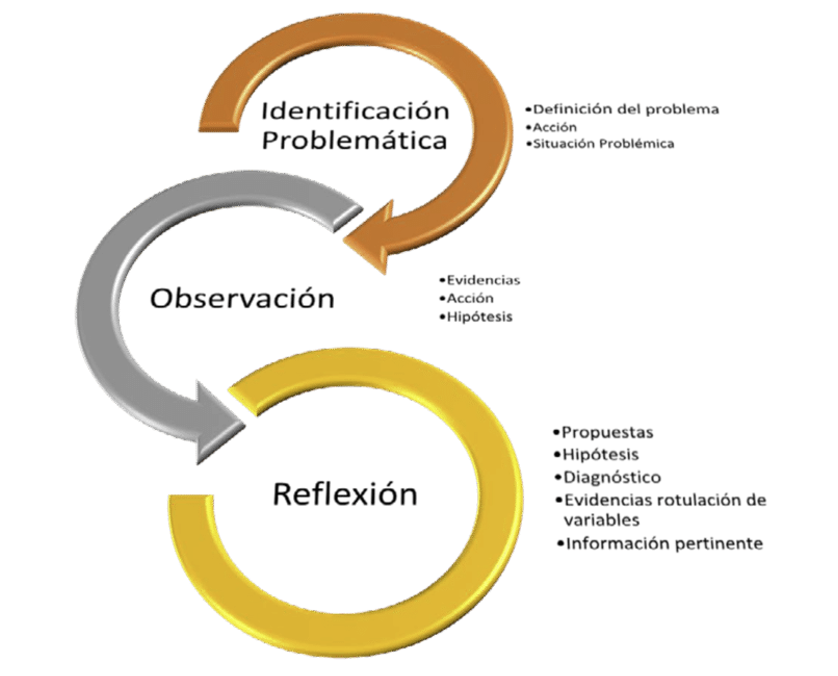 Identificación Problemática

•Definición del problema
•Acción
•Situación Problémica

Observación

•Evidencias
•Acción
•Hipótesis

Reflexión

•Propuestas
•Hipótesis
•Diagnóstico
•Evidencias rotulación de variables
•Información pertinente